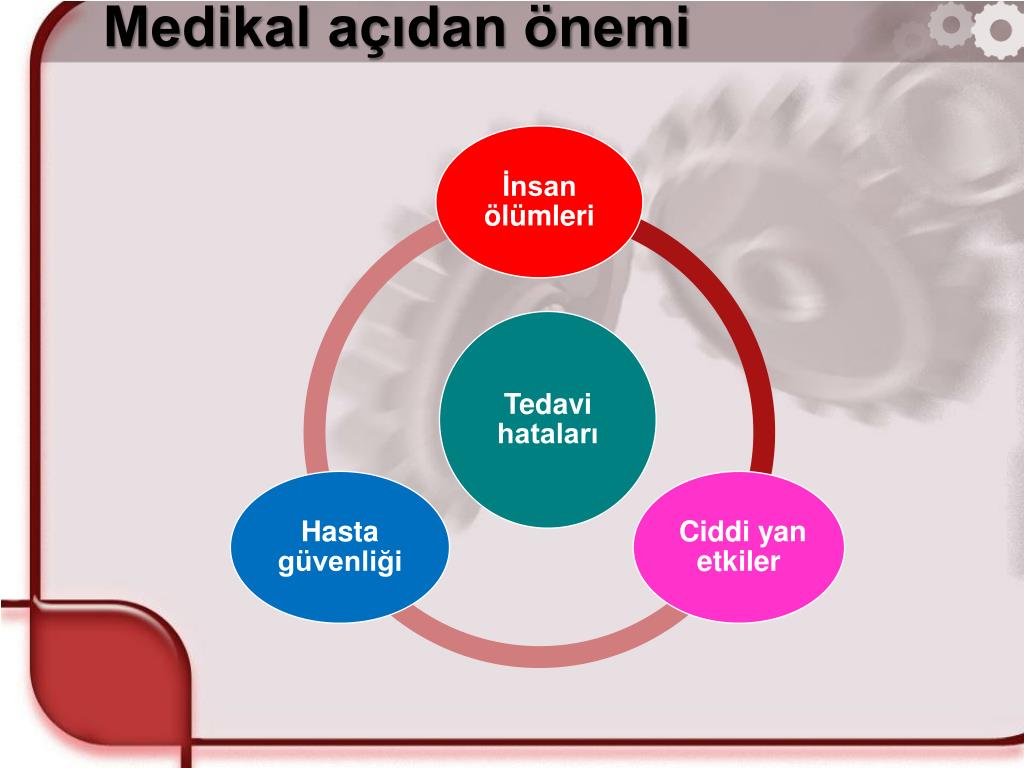 Medikal açıdan önemi

İnsan ölümleri

Tedavi hataları

Hasta güvenliği

Ciddi yan etkiler